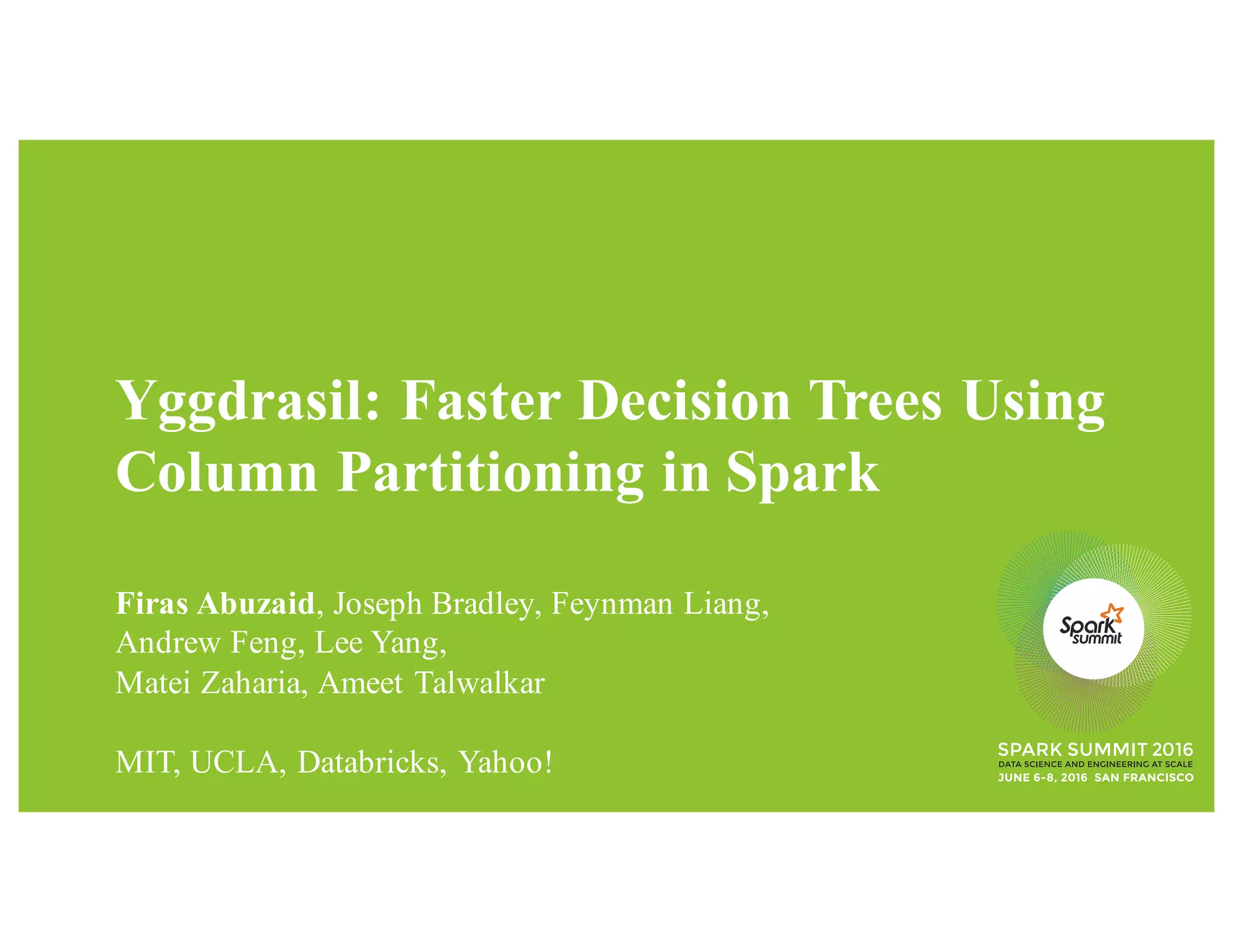 Yggdrasil: Faster Decision Trees Using Column Partitioning in Spark

Firas Abuzaid, Joseph Bradley, Feynman Liang, Andrew Feng, Lee Yang, Matei Zaharia, Ameet Talwalkar

MIT, UCLA, Databricks, Yahoo!

Spark summit

SPARK SUMMIT 2016
DATA SCIENCE AND ENGINEERING AT SCALE
JUNE 6-8, 2016 SAN FRANCISCO